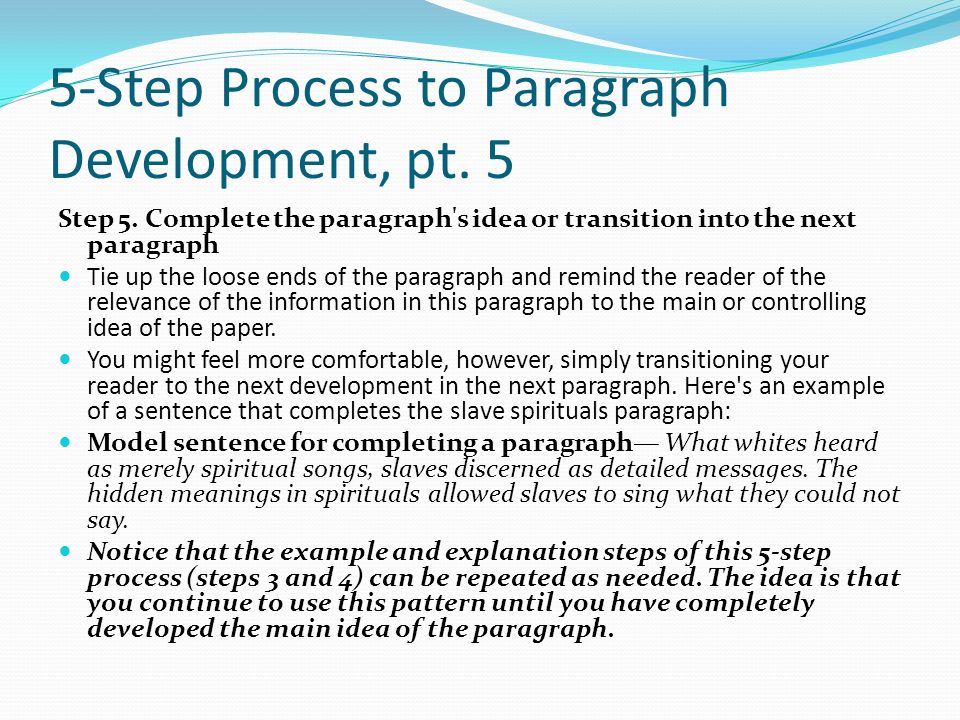 5-Step Process to Paragraph Development, pt. 5

Step 5. Complete the paragraph's idea or transition into the next paragraph

Tie up the loose ends of the paragraph and remind the reader of the relevance of the information in this paragraph to the main or controlling idea of the paper.

You might feel more comfortable, however, simply transitioning your reader to the next development in the next paragraph. Here's an example of a sentence that completes the slave spirituals paragraph:

Model sentence for completing a paragraph— What whites heard as merely spiritual songs, slaves discerned as detailed messages. The hidden meanings in spirituals allowed slaves to sing what they could not say.

Notice that the example and explanation steps of this 5-step process (steps 3 and 4) can be repeated as needed. The idea is that you continue to use this pattern until you have completely developed the main idea of the paragraph.